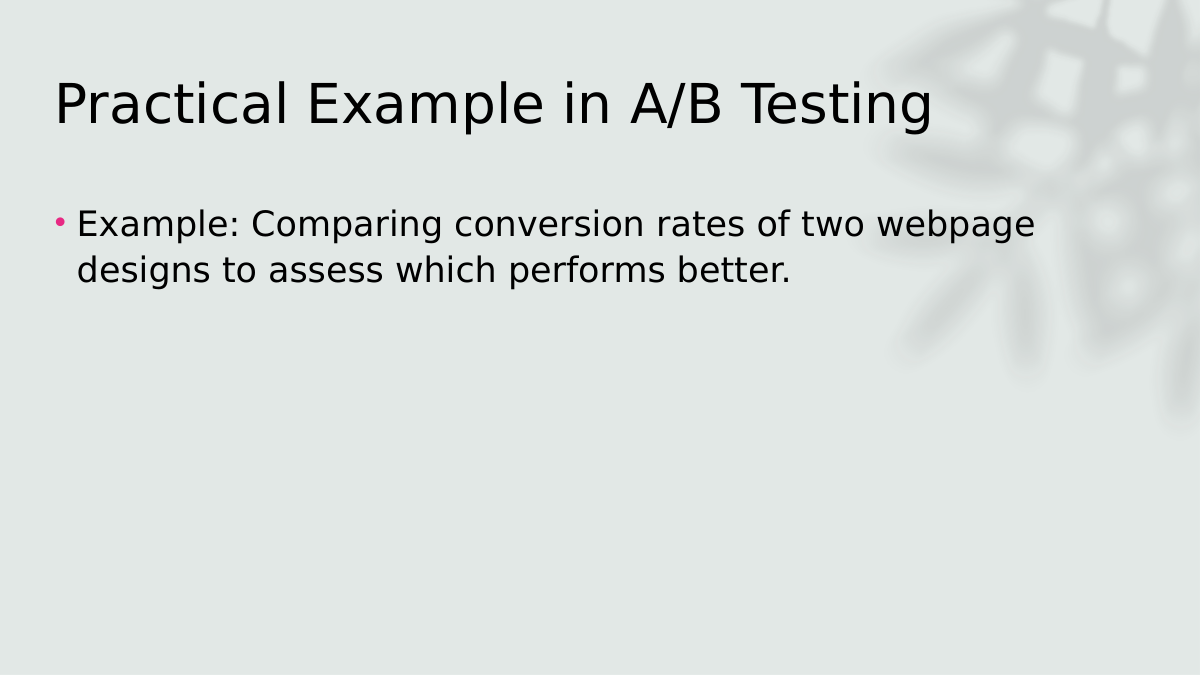 Practical Example in A/B Testing

• Example: Comparing conversion rates of two webpage designs to assess which performs better.